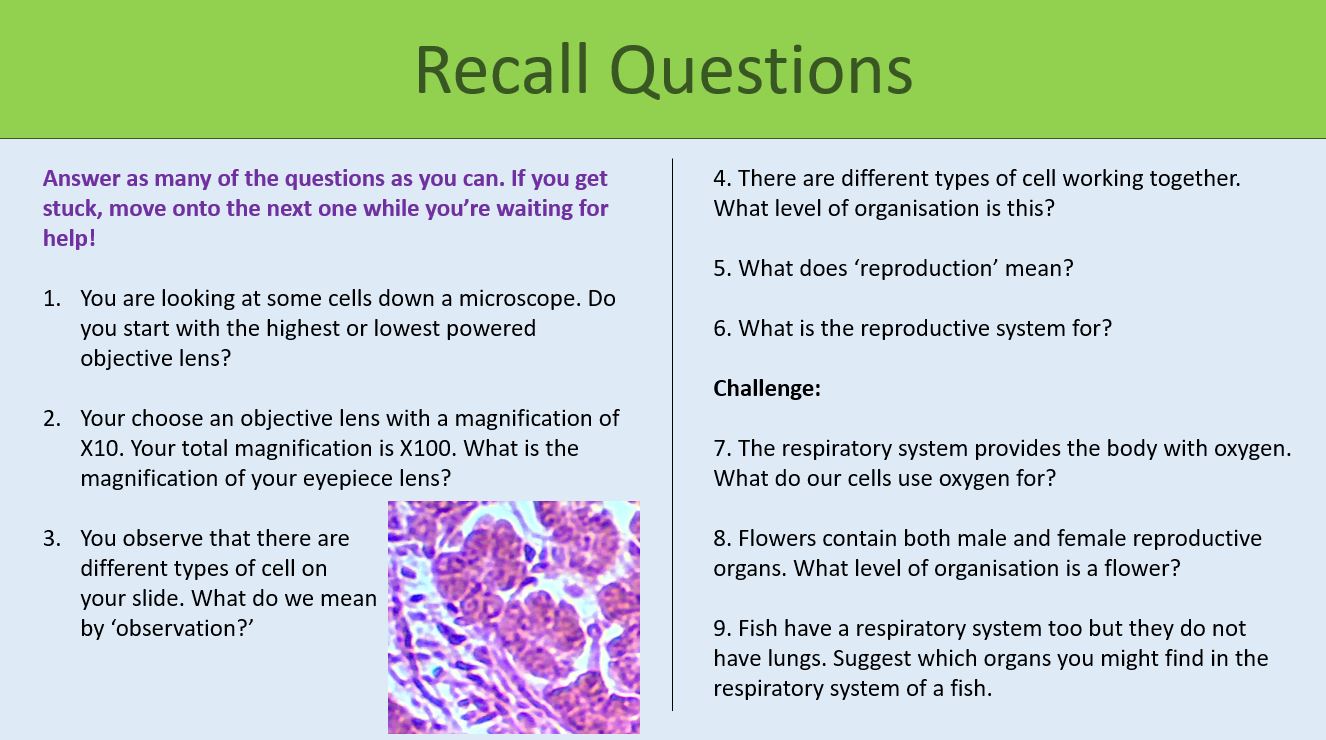 Recall Questions

Answer as many of the questions as you can. If you get stuck, move onto the next one while you're waiting for help!

1. You are looking at some cells down a microscope. Do you start with the highest or lowest powered objective lens?

2. Your choose an objective lens with a magnification of X10. Your total magnification is X100. What is the magnification of your eyepiece lens?

3. You observe that there are different types of cell on your slide. What do we mean by 'observation?'

4. There are different types of cell working together. What level of organisation is this?

5. What does 'reproduction' mean?

6. What is the reproductive system for?

Challenge:

7. The respiratory system provides the body with oxygen. What do our cells use oxygen for?

8. Flowers contain both male and female reproductive organs. What level of organisation is a flower?

9. Fish have a respiratory system too but they do not have lungs. Suggest which organs you might find in the respiratory system of a fish.